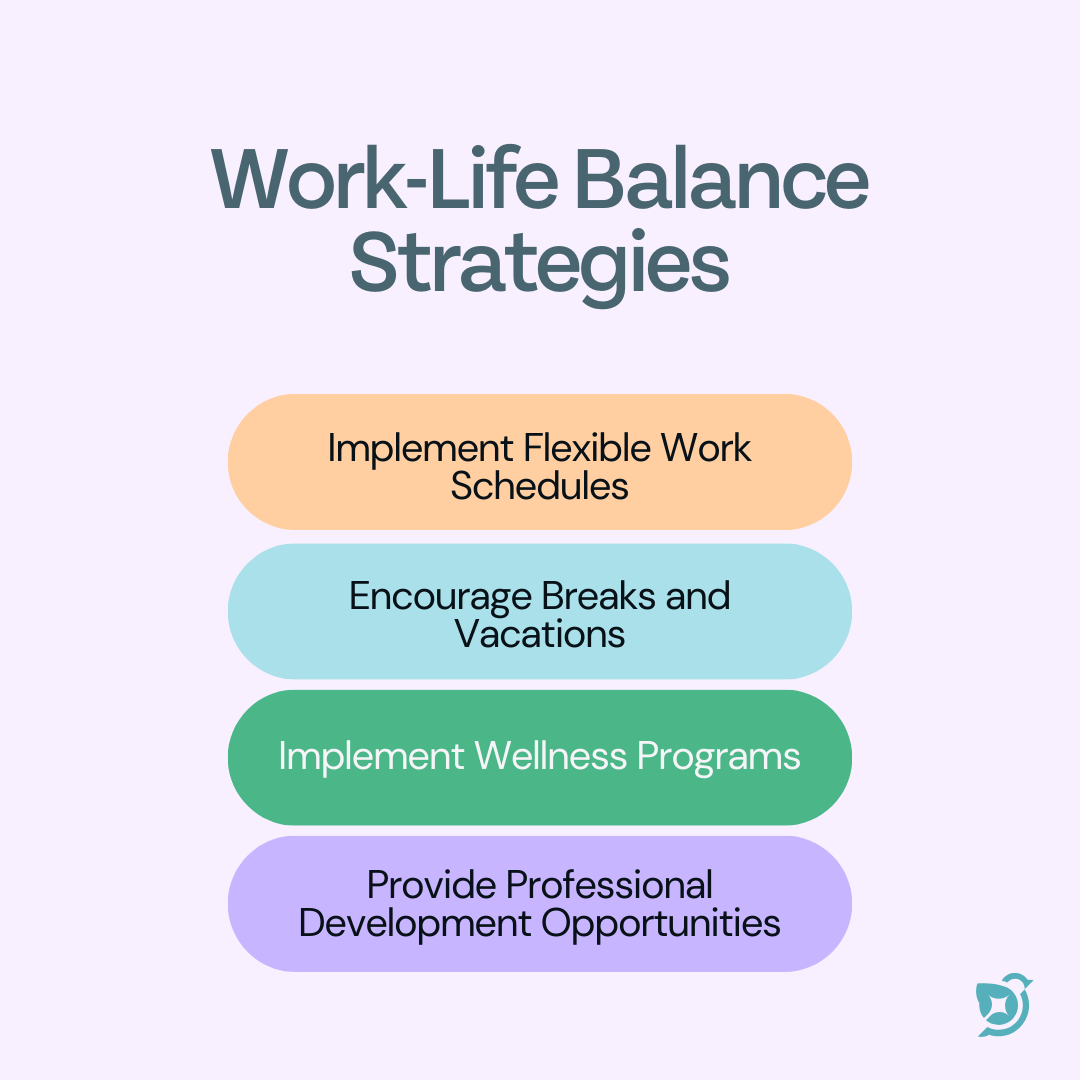 Work-Life Balance Strategies

Implement Flexible Work Schedules

Encourage Breaks and Vacations

Implement Wellness Programs

Provide Professional Development Opportunities